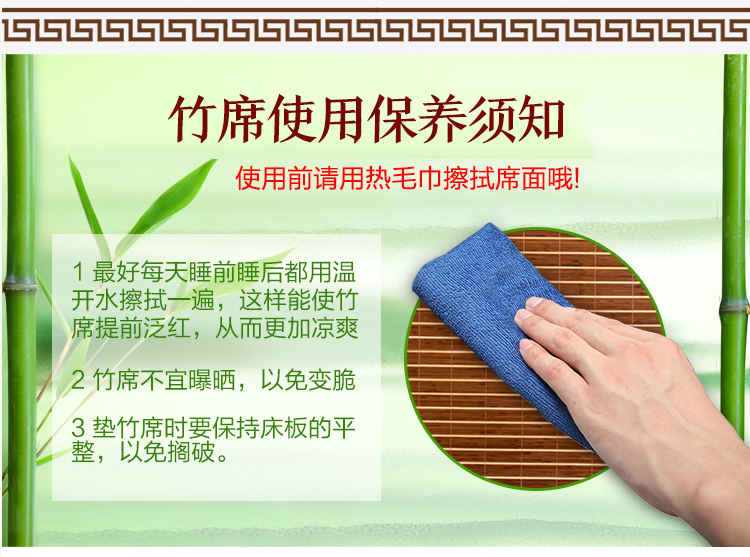 竹席使用保养须知

使用前请用热毛巾擦拭席面哦!

1 最好每天睡前睡后都用温开水擦拭一遍，这样能使竹席提前泛红，从而更加凉爽

2 竹席不宜曝晒，以免变脆

3 垫竹席时要保持床板的平整，以免搁破。